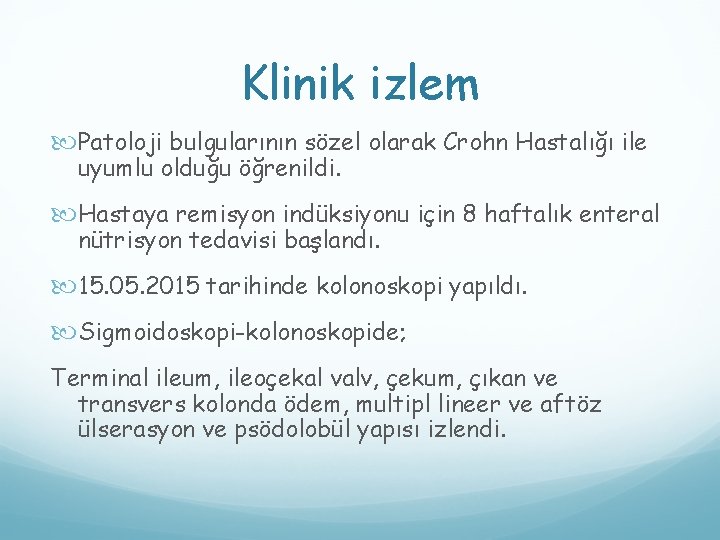 Klinik izlem

Patoloji bulgularının sözel olarak Crohn Hastalığı ile uyumlu olduğu öğrenildi.

Hastaya remisyon indüksiyonu için 8 haftalık enteral nütrisyon tedavisi başlandı.

15.05.2015 tarihinde kolonoskopi yapıldı.

Sigmoidoskopi-kolonoskopide;

Terminal ileum, ileoçekal valv, çekum, çıkan ve transvers kolonda ödem, multipl lineer ve aftöz ülserasyon ve psödolobül yapısı izlendi.